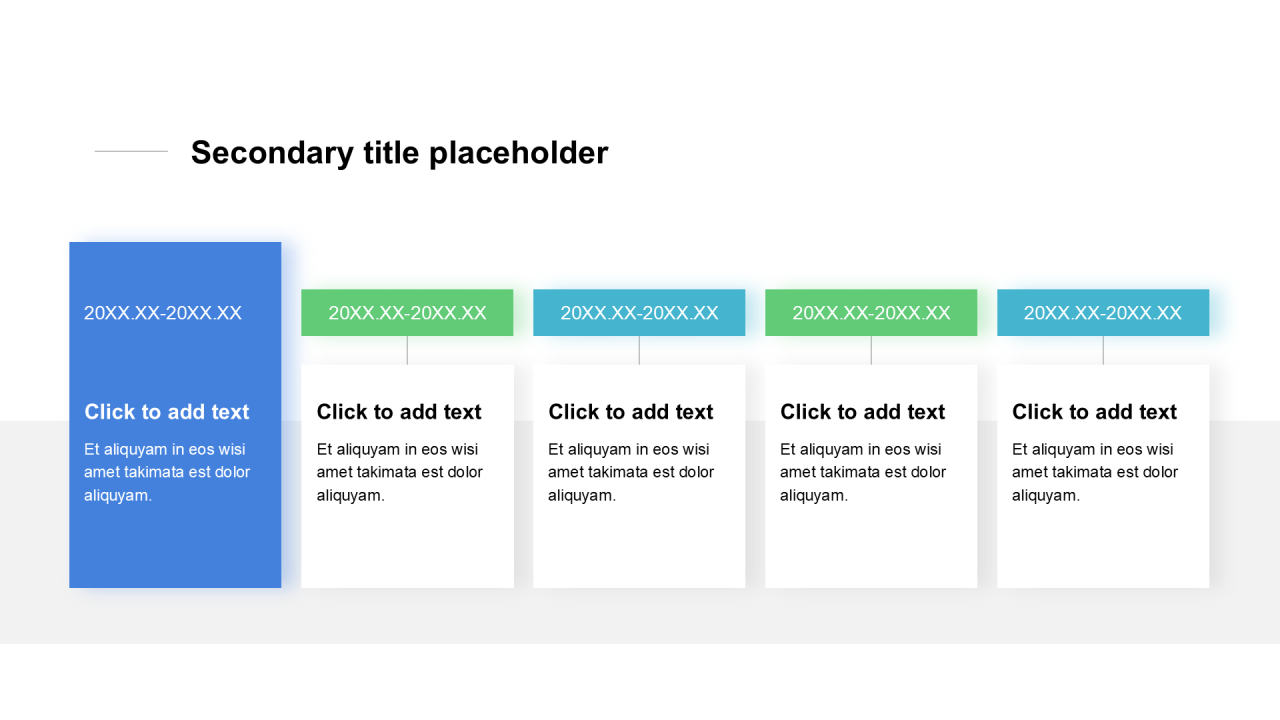 Secondary title placeholder

20XX.XX-20XX.XX

Click to add text

Et aliquyam in eos wisi amet takimata est dolor aliquyam.

20XX.XX-20XX.XX

Click to add text

Et aliquyam in eos wisi amet takimata est dolor aliquyam.

20XX.XX-20XX.XX

Click to add text

Et aliquyam in eos wisi amet takimata est dolor aliquyam.

20XX.XX-20XX.XX

Click to add text

Et aliquyam in eos wisi amet takimata est dolor aliquyam.

20XX.XX-20XX.XX

Click to add text

Et aliquyam in eos wisi amet takimata est dolor aliquyam.